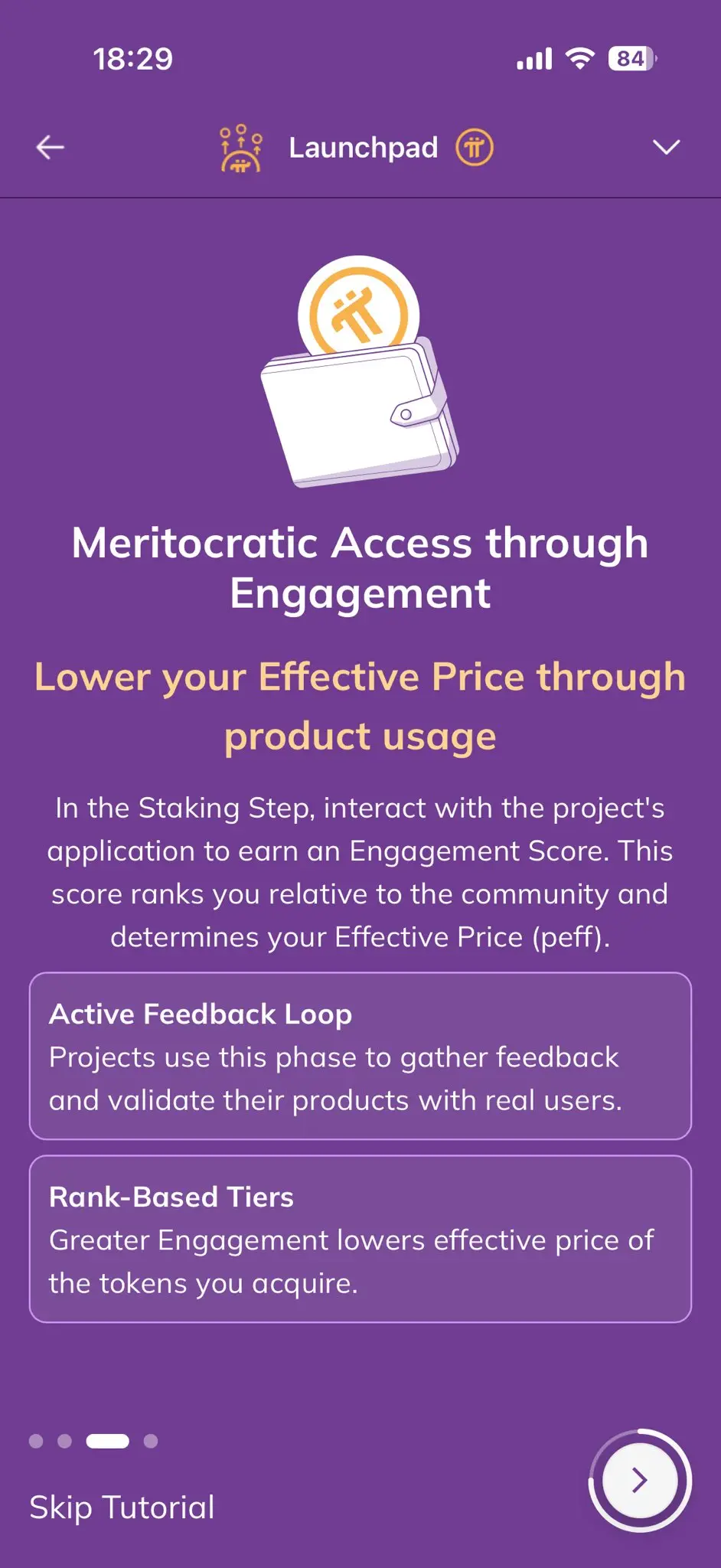 18:29

84

Launchpad

Meritocratic Access through Engagement

Lower your Effective Price through product usage

In the Staking Step, interact with the project's application to earn an Engagement Score. This score ranks you relative to the community and determines your Effective Price (peff).

Active Feedback Loop
Projects use this phase to gather feedback and validate their products with real users.

Rank-Based Tiers
Greater Engagement lowers effective price of the tokens you acquire.

Skip Tutorial